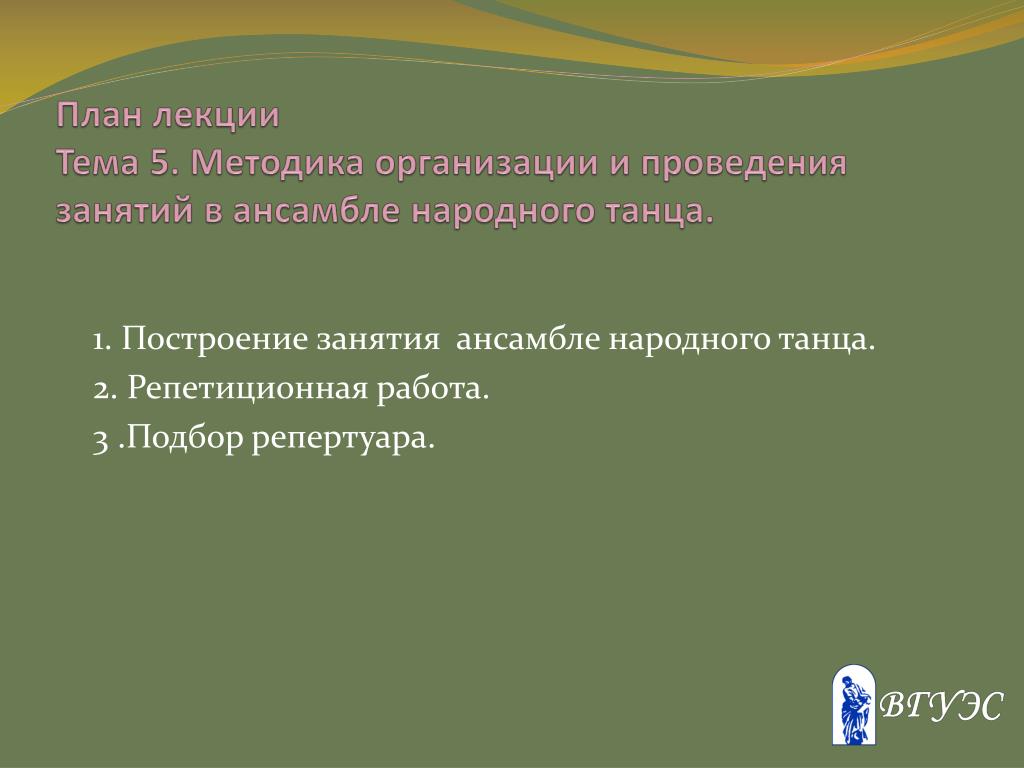 План лекции
Тема 5. Методика организации и проведения занятий в ансамбле народного танца.

1. Построение занятия ансамбле народного танца.
2. Репетиционная работа.
3 .Подбор репертуара.

ВГУЭС